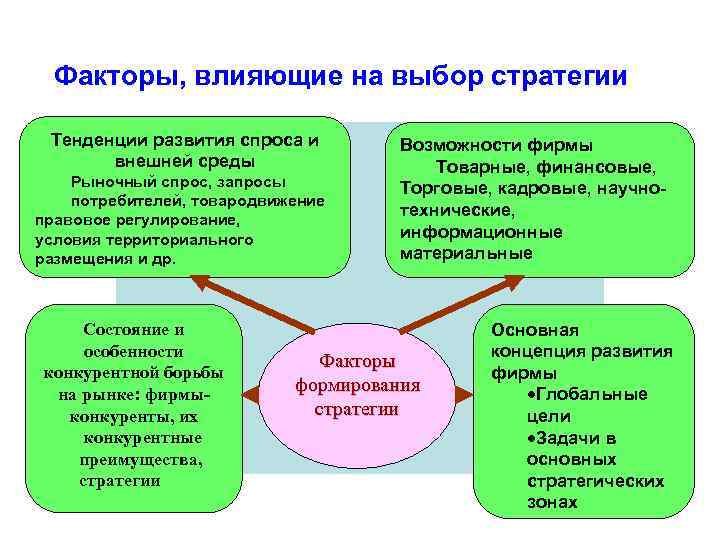 Факторы, влияющие на выбор стратегии

Тенденции развития спроса и внешней среды
Рыночный спрос, запросы потребителей, товародвижение правовое регулирование, условия территориального размещения и др.

Возможности фирмы
Товарные, финансовые, Торговые, кадровые, научно-технические, информационные материальные

Состояние и особенности конкурентной борьбы на рынке: фирмы-конкуренты, их конкурентные преимущества, стратегии

Факторы формирования стратегии

Основная концепция развития фирмы
•Глобальные цели
•Задачи в основных стратегических зонах